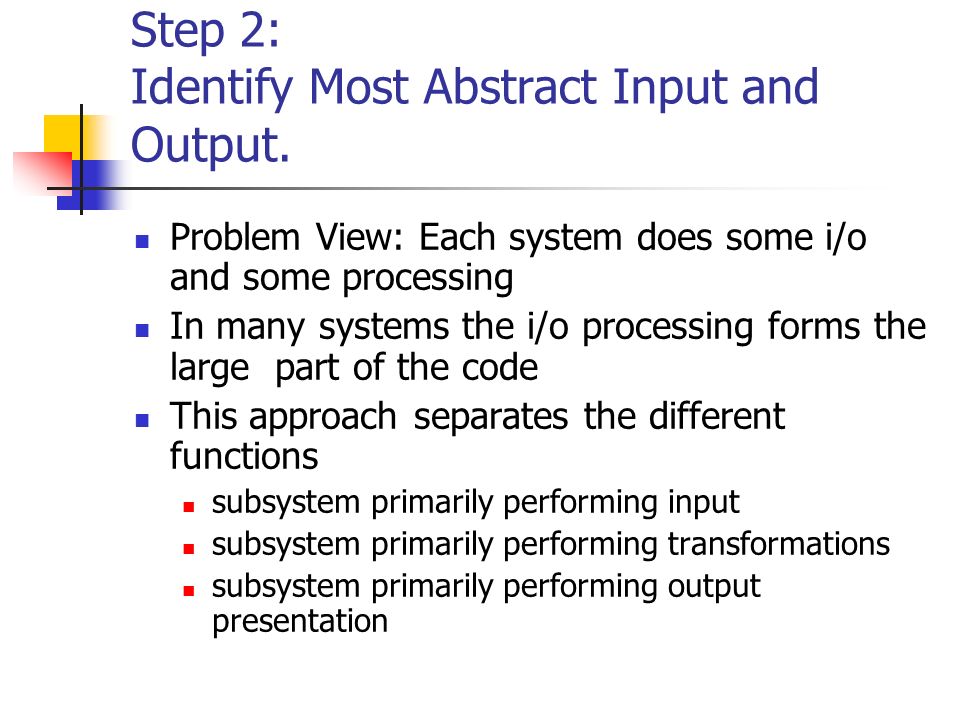 Step 2:
Identify Most Abstract Input and Output.

- Problem View: Each system does some i/o and some processing
- In many systems the i/o processing forms the large part of the code
- This approach separates the different functions
  - subsystem primarily performing input
  - subsystem primarily performing transformations
  - subsystem primarily performing output presentation